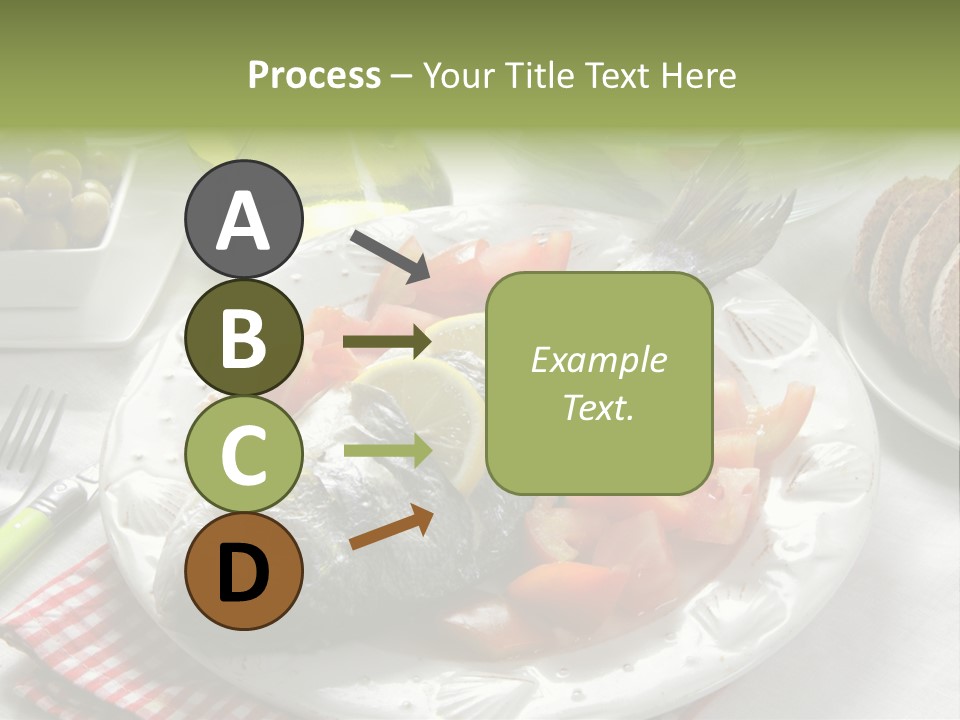 Process – Your Title Text Here

A

B

C

D

Example Text.